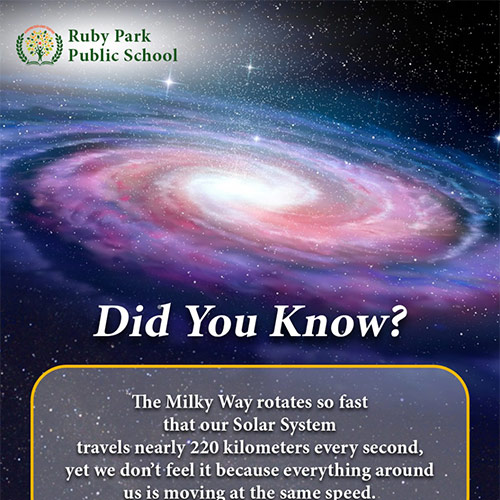 Ruby Park
Public School

Did You Know?

The Milky Way rotates so fast that our Solar System travels nearly 220 kilometers every second, yet we don't feel it because everything around us is moving at the same speed.